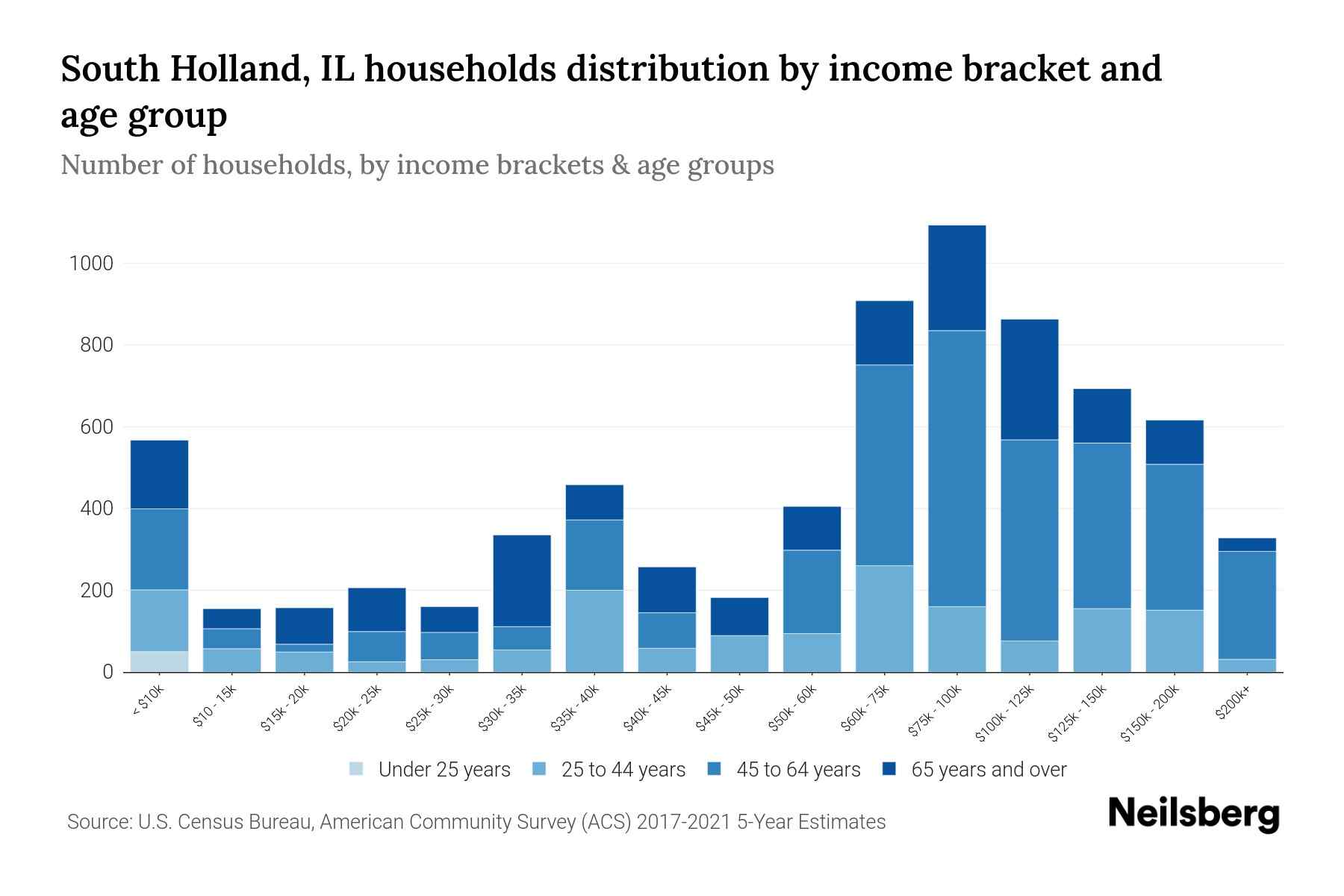 South Holland, IL households distribution by income bracket and age group

Number of households, by income brackets & age groups

1000
800
600
400
200
0

< $10k
$10 - 15k
$15k - 20k
$20k - 25k
$25k - 30k
$30k - 35k
$35k - 40k
$40k - 45k
$45k - 50k
$50k - 60k
$60k - 75k
$75k - 100k
$100k - 125k
$125k - 150k
$150k - 200k
$200k+

Under 25 years
25 to 44 years
45 to 64 years
65 years and over

Source: U.S. Census Bureau, American Community Survey (ACS) 2017-2021 5-Year Estimates

Neilsberg